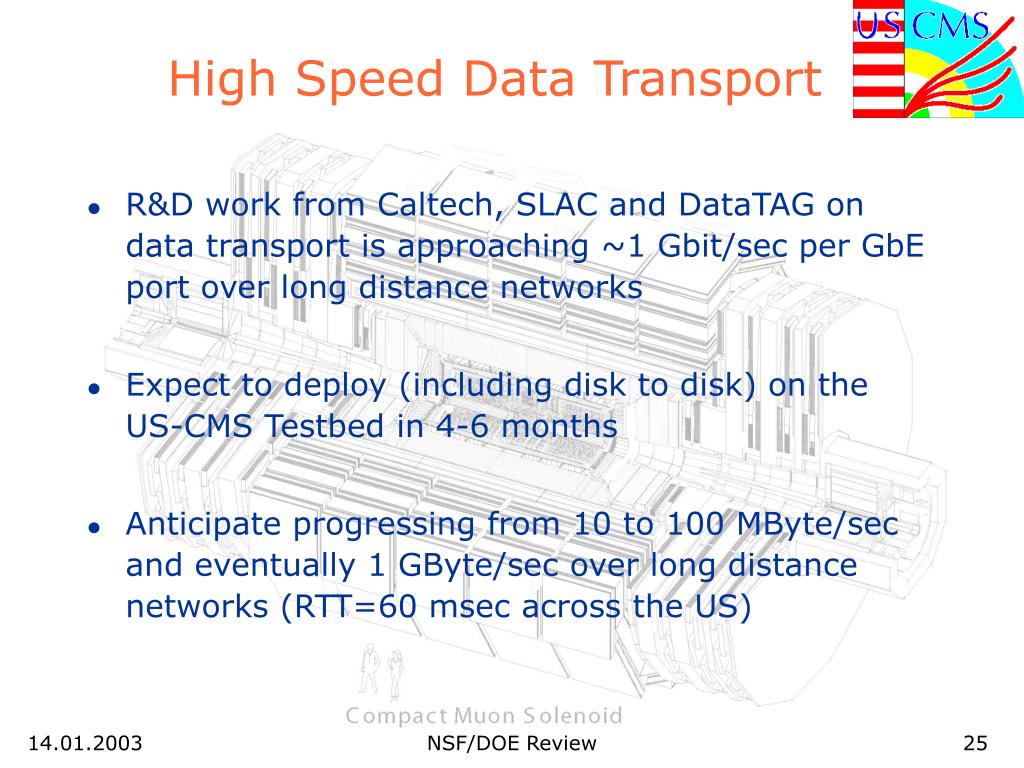 High Speed Data Transport

US CMS

- R&D work from Caltech, SLAC and DataTAG on data transport is approaching ~1 Gbit/sec per GbE port over long distance networks

- Expect to deploy (including disk to disk) on the US-CMS Testbed in 4-6 months

- Anticipate progressing from 10 to 100 MByte/sec and eventually 1 GByte/sec over long distance networks (RTT=60 msec across the US)

Compact Muon Solenoid

14.01.2003

NSF/DOE Review

25